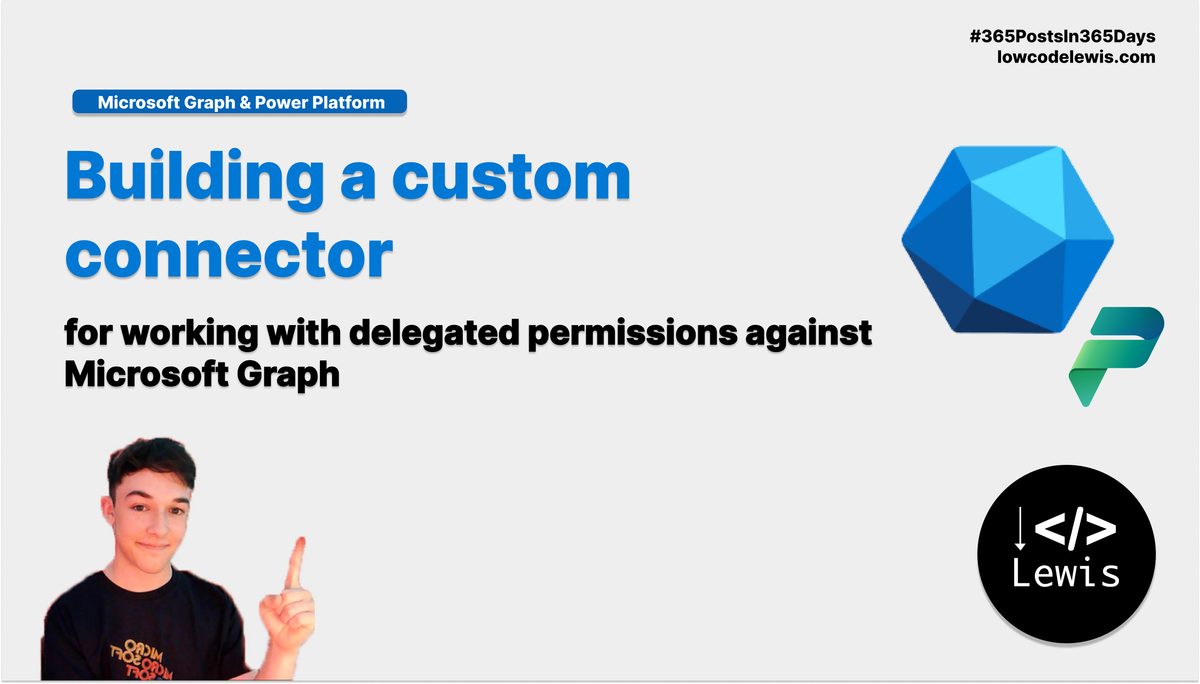 #365PostsIn365Days
lowcodelewis.com

Microsoft Graph & Power Platform

Building a custom connector

for working with delegated permissions against Microsoft Graph

</>
Lewis